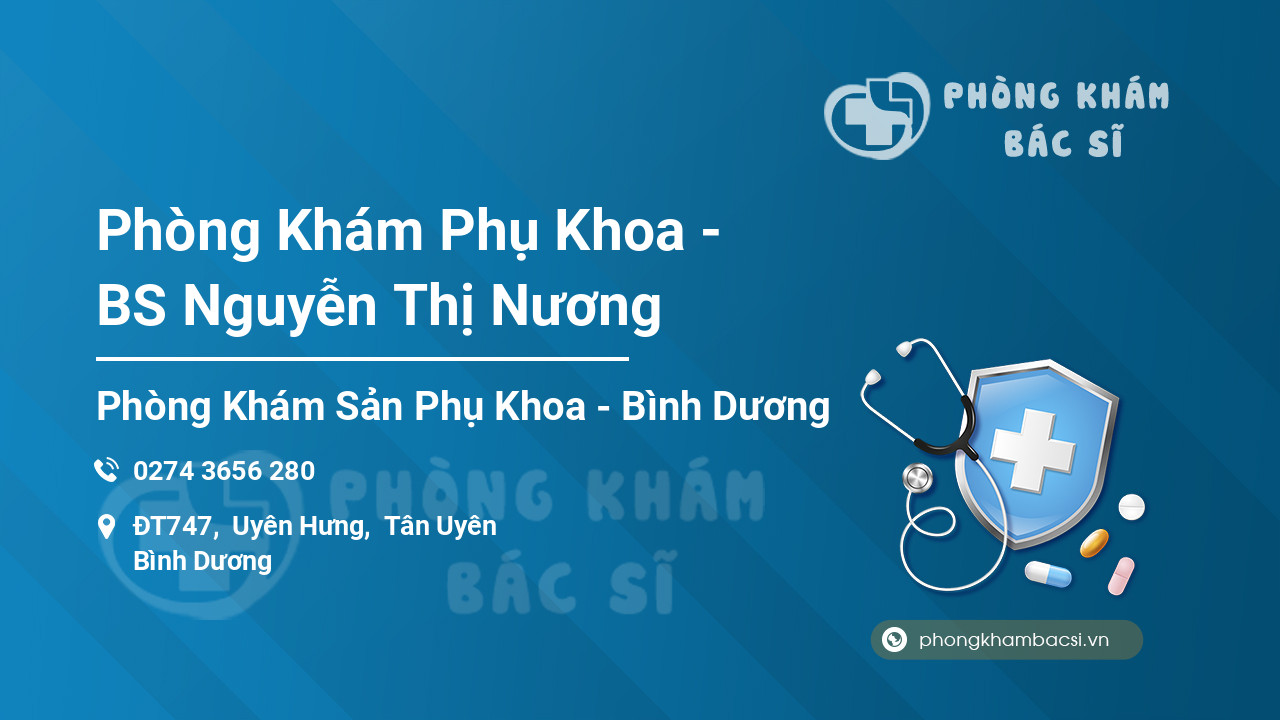 PHÒNG KHÁM
BÁC SĨ

Phòng Khám Phụ Khoa - BS Nguyễn Thị Nương

Phòng Khám Sản Phụ Khoa - Bình Dương

0274 3656 280

ĐT747, Uyên Hưng, Tân Uyên Bình Dương

PHÒNG KHÁM
BÁC SĨ

phongkhambacsi.vn